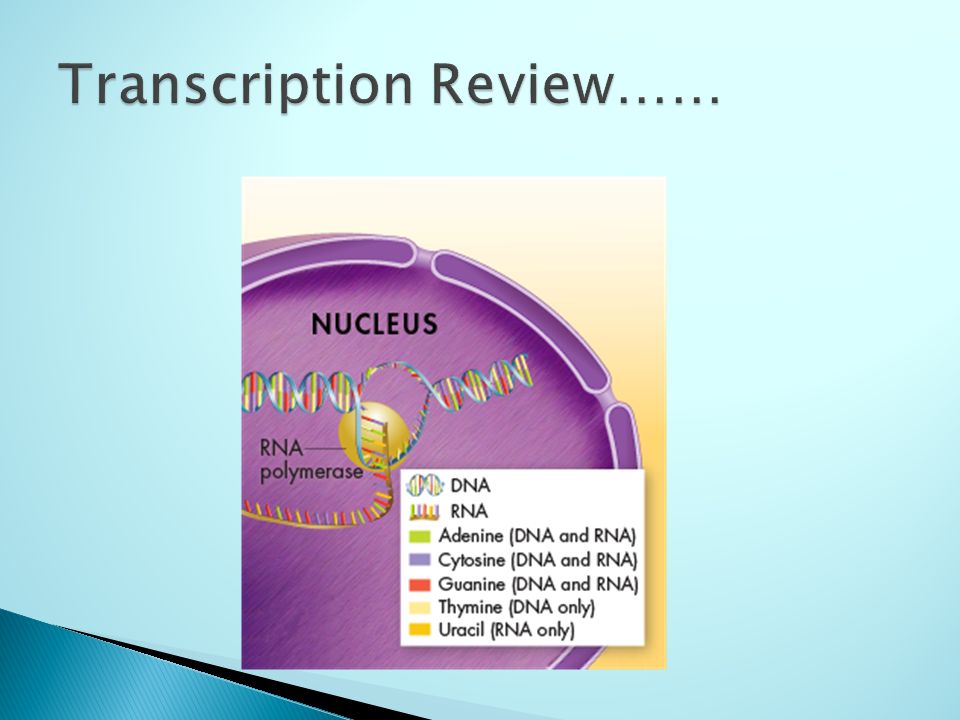 Transcription Review……

NUCLEUS

RNA polymerase

DNA
RNA
Adenine (DNA and RNA)
Cytosine (DNA and RNA)
Guanine (DNA and RNA)
Thymine (DNA only)
Uracil (RNA only)